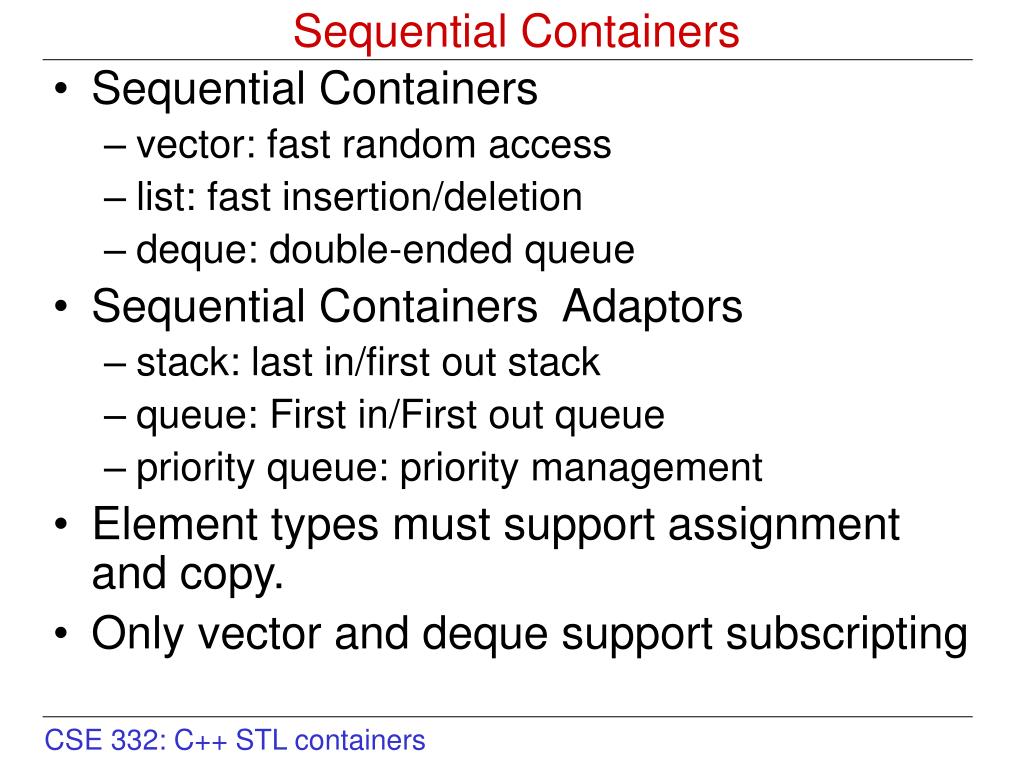 Sequential Containers

• Sequential Containers
– vector: fast random access
– list: fast insertion/deletion
– deque: double-ended queue
• Sequential Containers  Adaptors
– stack: last in/first out stack
– queue: First in/First out queue
– priority queue: priority management
• Element types must support assignment and copy.
• Only vector and deque support subscripting

CSE 332: C++ STL containers